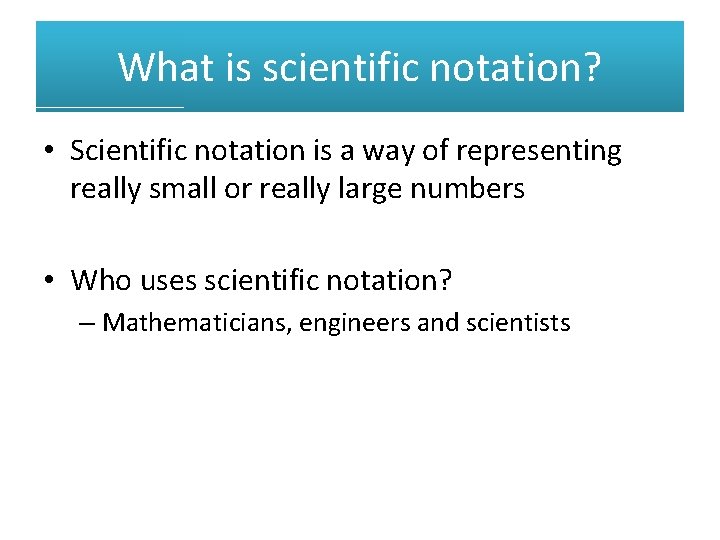 What is scientific notation?

• Scientific notation is a way of representing really small or really large numbers

• Who uses scientific notation?
– Mathematicians, engineers and scientists